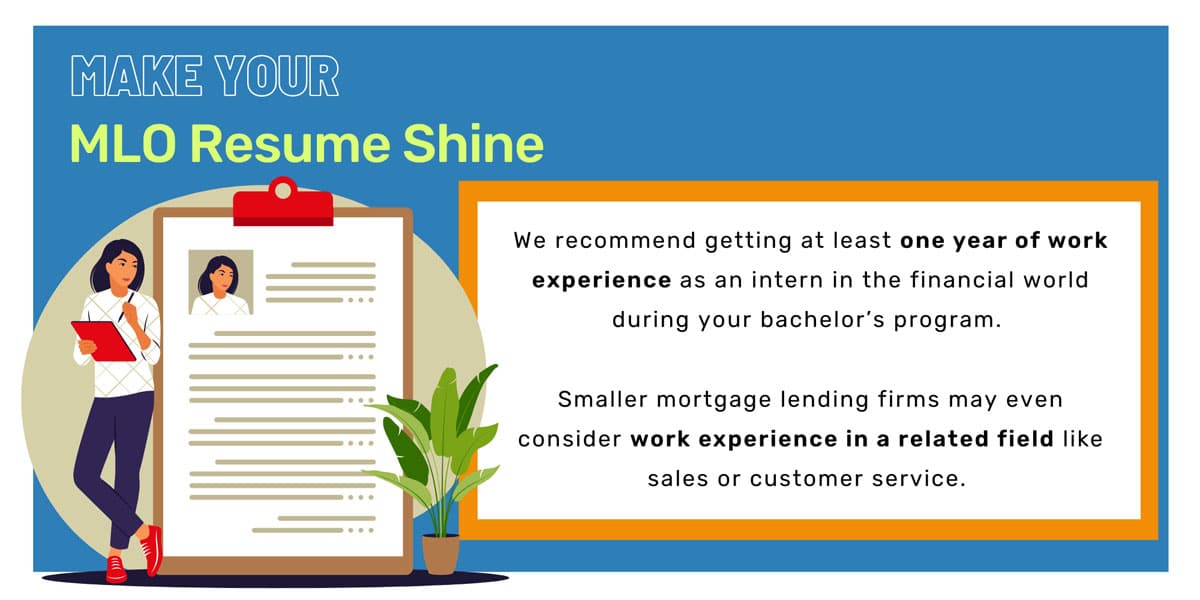 MAKE YOUR
MLO Resume Shine

We recommend getting at least one year of work experience as an intern in the financial world during your bachelor's program.

Smaller mortgage lending firms may even consider work experience in a related field like sales or customer service.